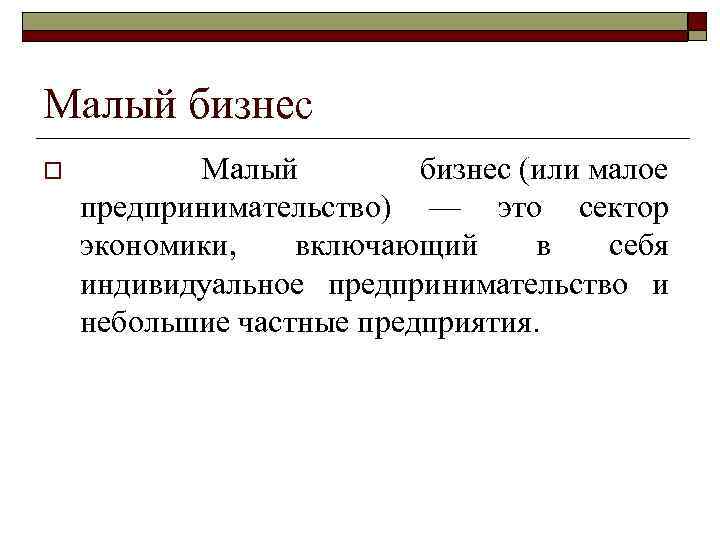 Малый бизнес

Малый бизнес (или малое предпринимательство) — это сектор экономики, включающий в себя индивидуальное предпринимательство и небольшие частные предприятия.